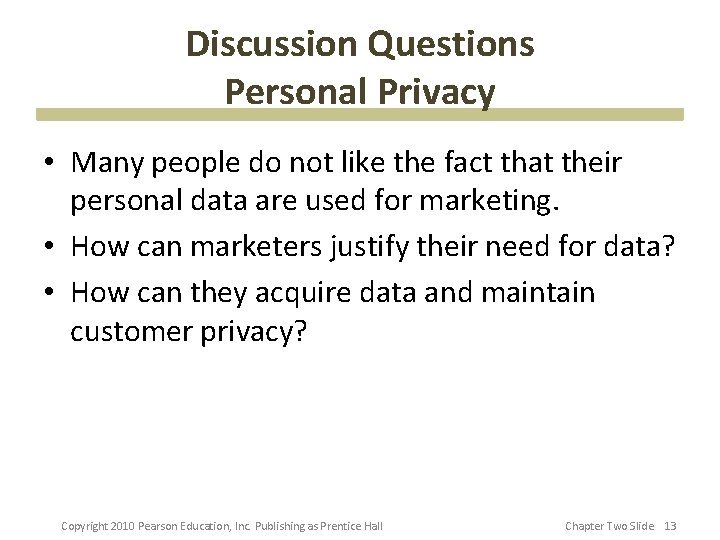 Discussion Questions
Personal Privacy

• Many people do not like the fact that their personal data are used for marketing.
• How can marketers justify their need for data?
• How can they acquire data and maintain customer privacy?

Copyright 2010 Pearson Education, Inc. Publishing as Prentice Hall

Chapter Two Slide 13